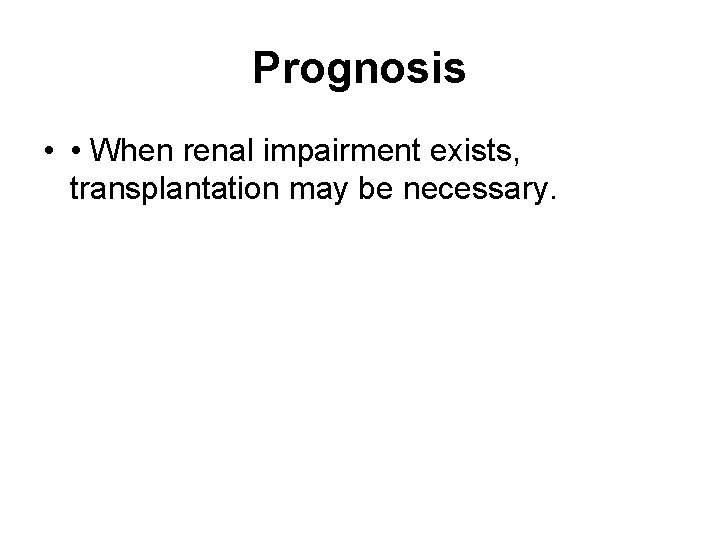 Prognosis

• • When renal impairment exists, transplantation may be necessary.